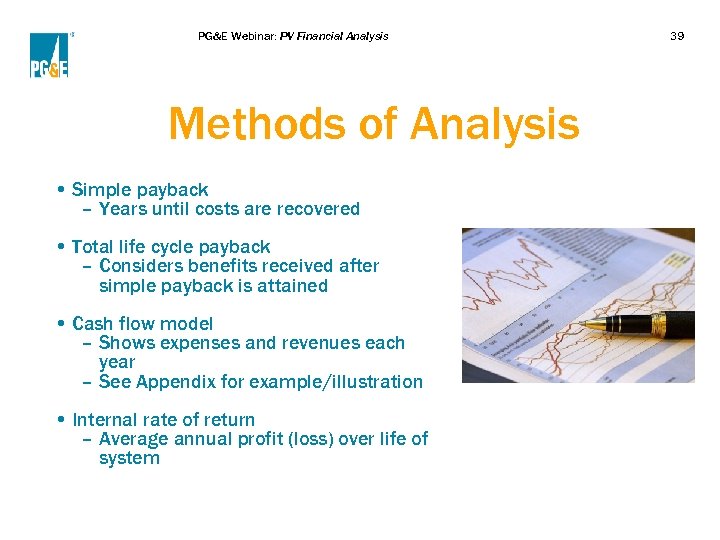 PG&E

PG&E Webinar: PV Financial Analysis

39

Methods of Analysis

• Simple payback
– Years until costs are recovered

• Total life cycle payback
– Considers benefits received after simple payback is attained

• Cash flow model
– Shows expenses and revenues each year
– See Appendix for example/illustration

• Internal rate of return
– Average annual profit (loss) over life of system